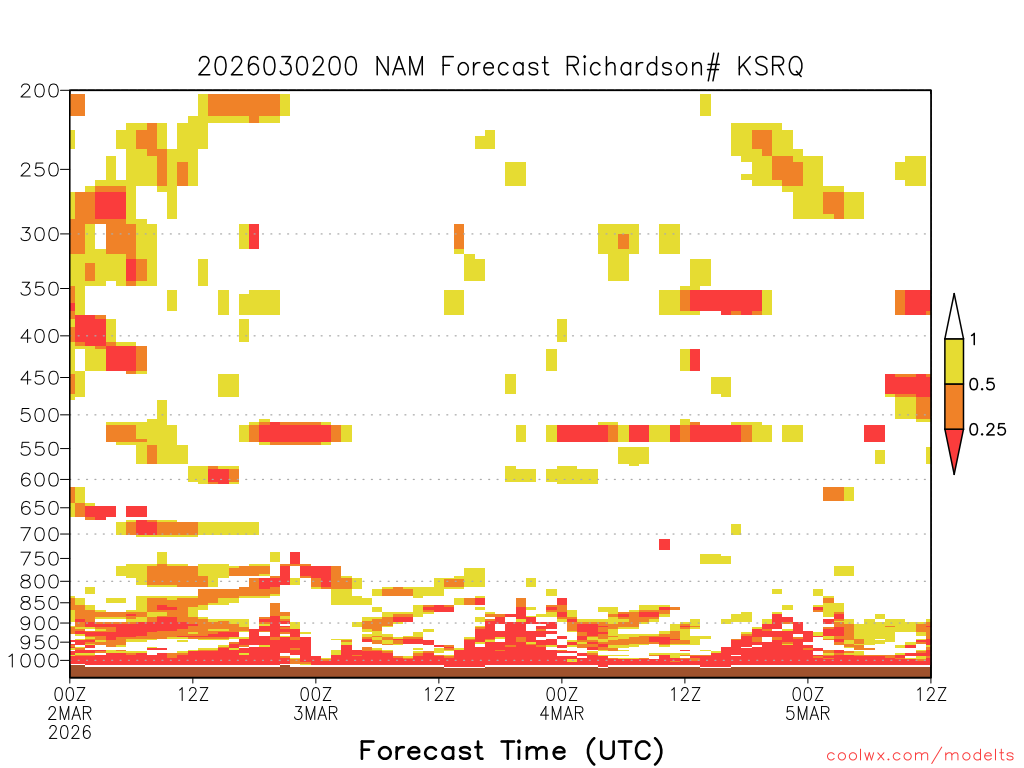 2026030200 NAM Forecast Richardson# KSRQ

200
250
300
350
400
450
500
550
600
650
700
750
800
850
900
950
1000

1
0.5
0.25

00Z
2MAR
2026
12Z
00Z
3MAR
12Z
00Z
4MAR
12Z
00Z
5MAR
12Z

Forecast Time (UTC)

coolwx.com/modelts